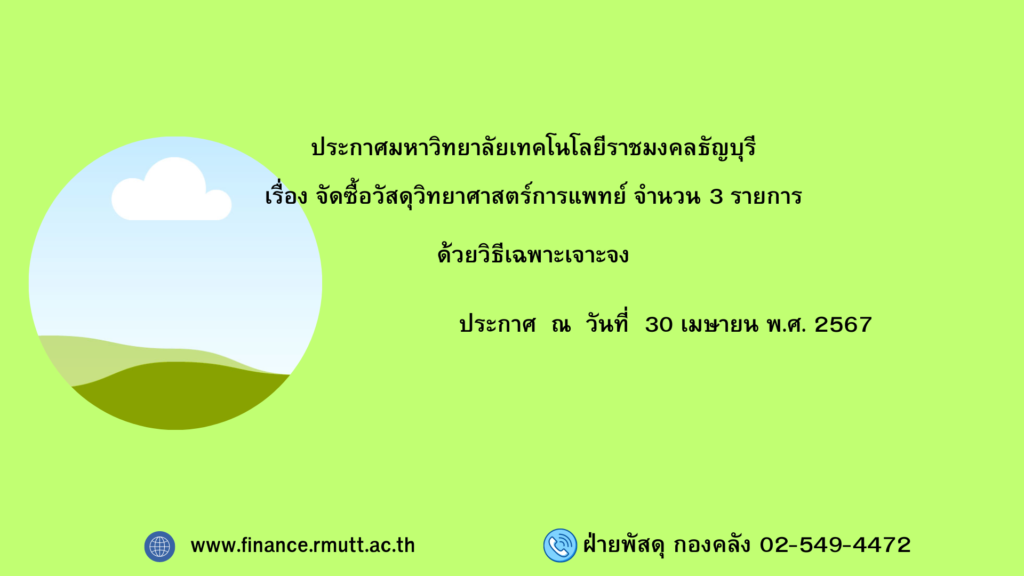 ประกาศมหาวิทยาลัยเทคโนโลยีราชมงคลธัญบุรี

เรื่อง จัดซื้อวัสดุวิทยาศาสตร์การแพทย์ จำนวน 3 รายการ

ด้วยวิธีเฉพาะเจาะจง

ประกาศ ณ วันที่ 30 เมษายน พ.ศ. 2567

www.finance.rmutt.ac.th

ฝ่ายพัสดุ กองคลัง 02-549-4472